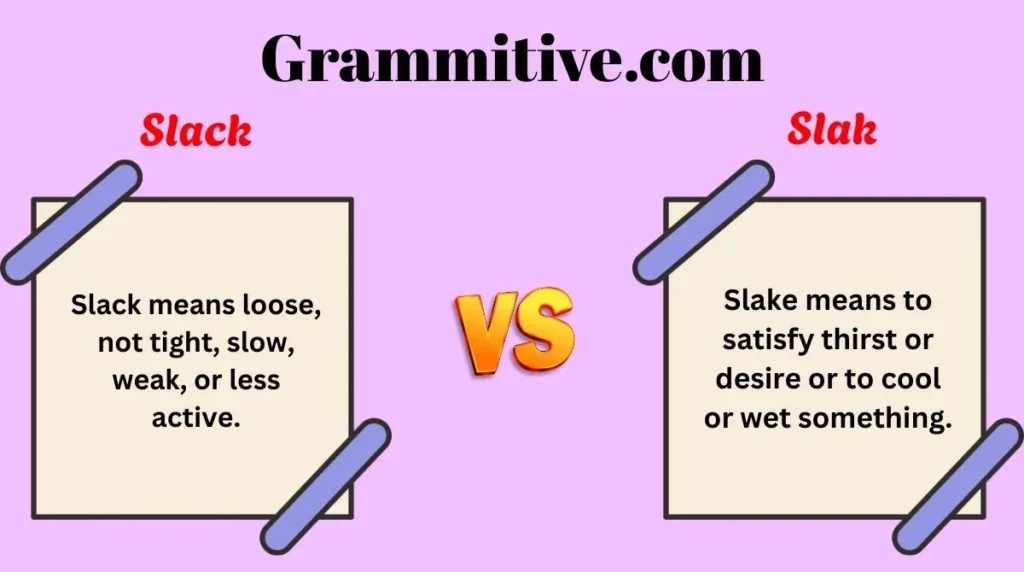 Grammitive.com

Slack

Slack means loose, not tight, slow, weak, or less active.

VS

Slak

Slake means to satisfy thirst or desire or to cool or wet something.